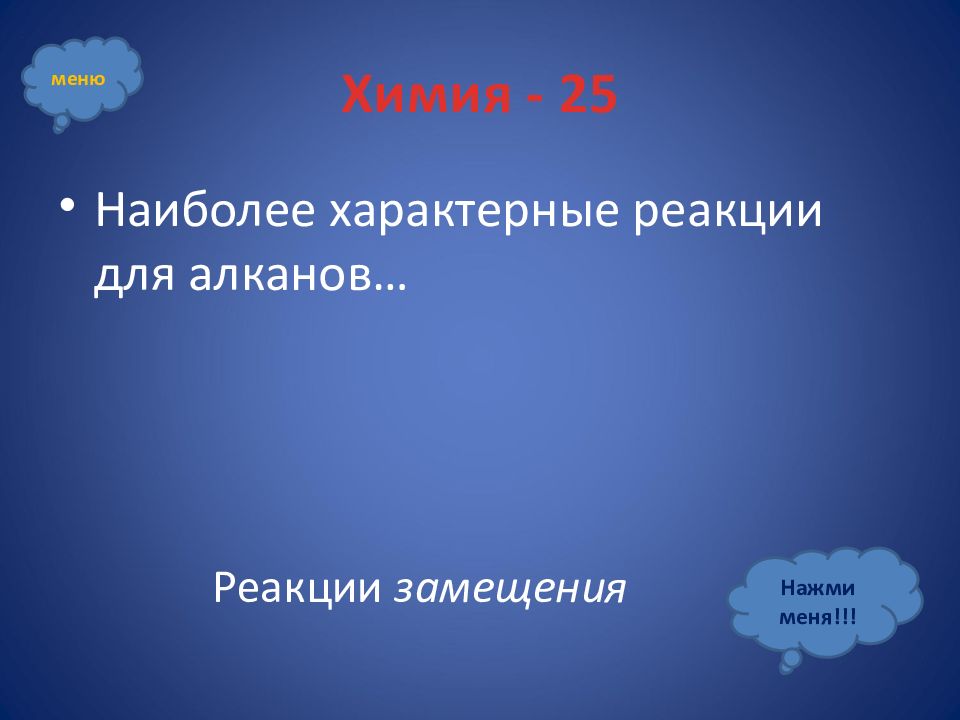 меню

Химия - 25

• Наиболее характерные реакции для алканов…

Реакции замещения

Нажми меня!!!